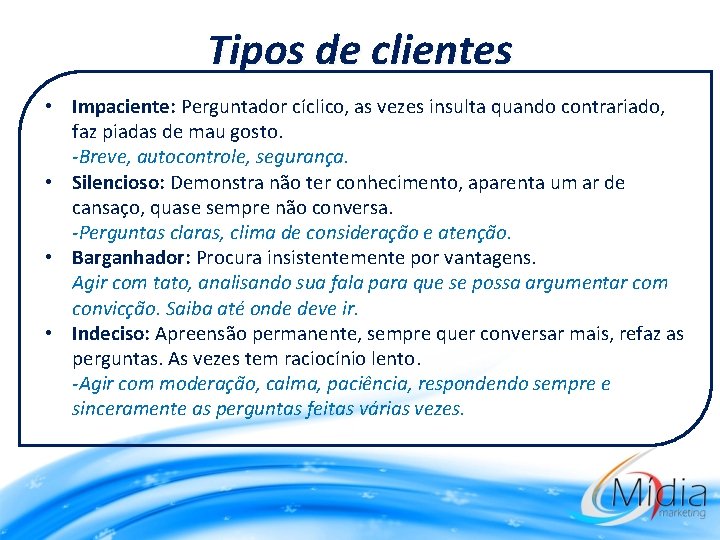 Tipos de clientes

• Impaciente: Perguntador cíclico, as vezes insulta quando contrariado, faz piadas de mau gosto.
-Breve, autocontrole, segurança.

• Silencioso: Demonstra não ter conhecimento, aparenta um ar de cansaço, quase sempre não conversa.
-Perguntas claras, clima de consideração e atenção.

• Barganhador: Procura insistentemente por vantagens.
Agir com tato, analisando sua fala para que se possa argumentar com convicção. Saiba até onde deve ir.

• Indeciso: Apreensão permanente, sempre quer conversar mais, refaz as perguntas. As vezes tem raciocínio lento.
-Agir com moderação, calma, paciência, respondendo sempre e sinceramente as perguntas feitas várias vezes.

Mídia marketing